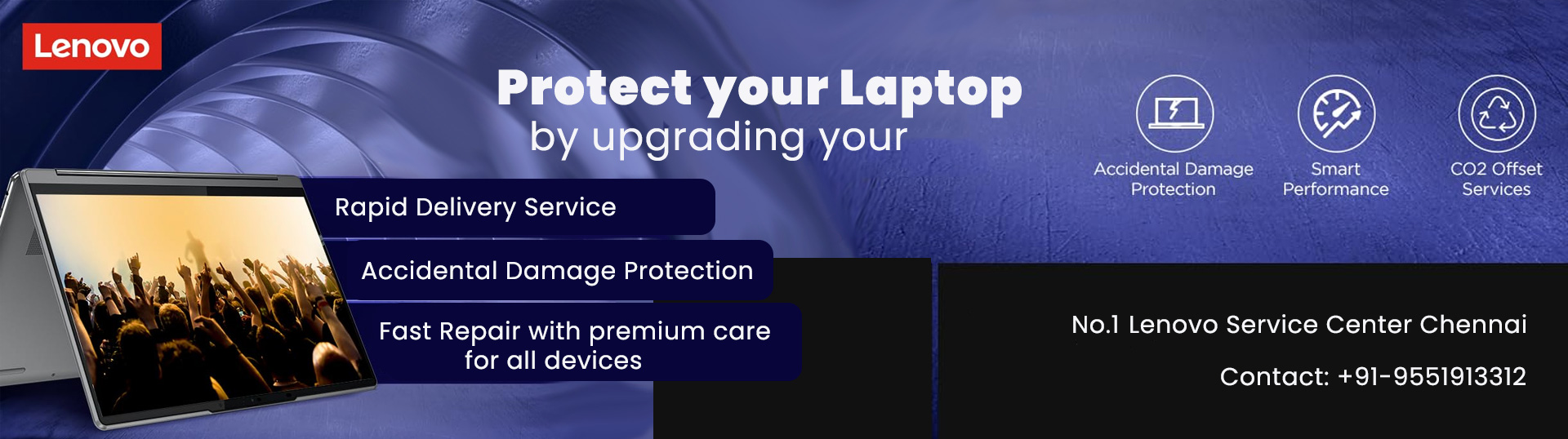 Lenovo

Protect your Laptop
by upgrading your

Rapid Delivery Service

Accidental Damage Protection

Fast Repair with premium care for all devices

Accidental Damage Protection

Smart Performance

CO2 Offset Services

No.1 Lenovo Service Center Chennai

Contact: +91-9551913312